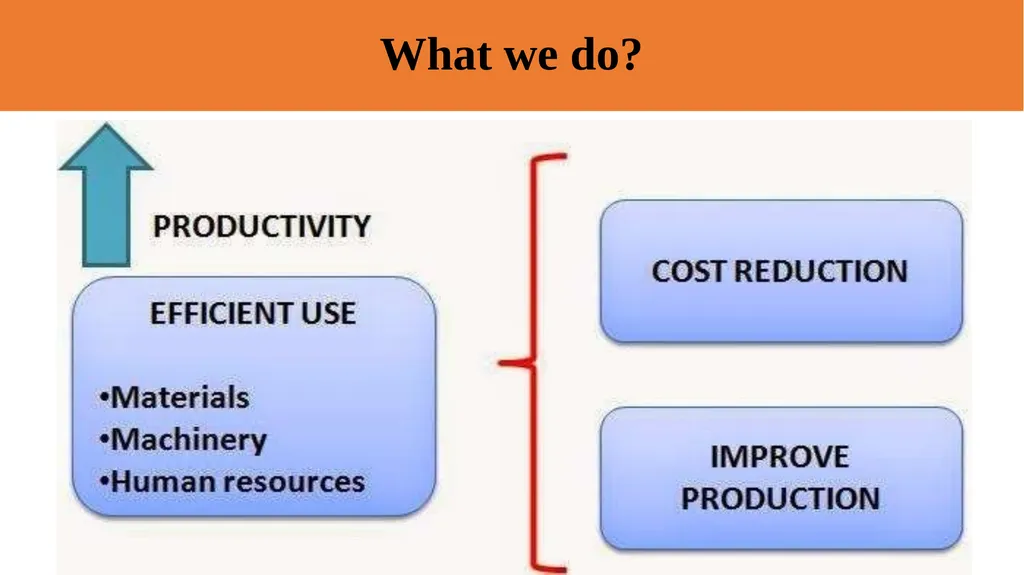 What we do?

PRODUCTIVITY

EFFICIENT USE

•Materials
•Machinery
•Human resources

COST REDUCTION

IMPROVE PRODUCTION